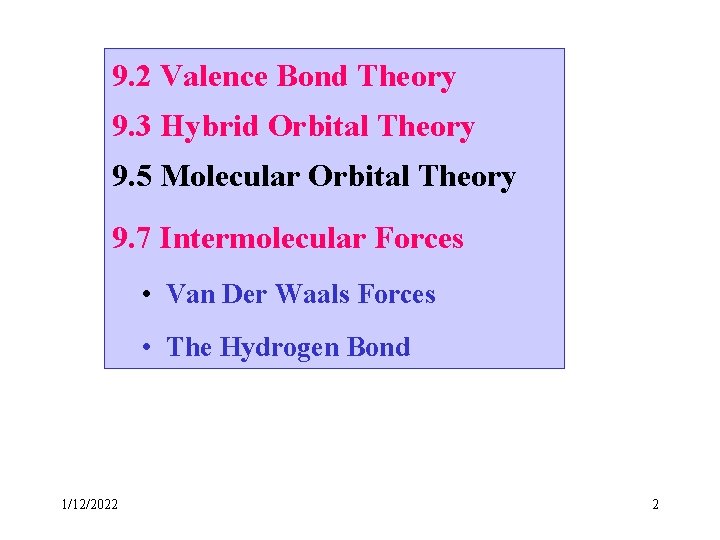 9.2 Valence Bond Theory

9.3 Hybrid Orbital Theory

9.5 Molecular Orbital Theory

9.7 Intermolecular Forces

• Van Der Waals Forces

• The Hydrogen Bond

1/12/2022

2